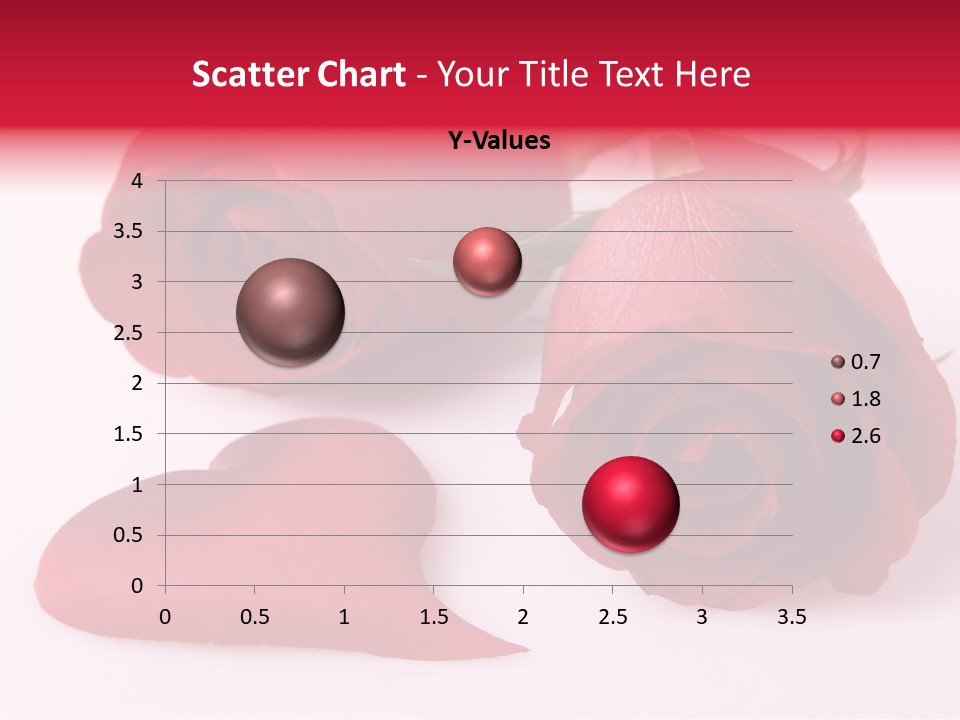 Scatter Chart - Your Title Text Here

Y-Values

4
3.5
3
2.5
2
1.5
1
0.5
0

0 0.5 1 1.5 2 2.5 3 3.5

0.7
1.8
2.6